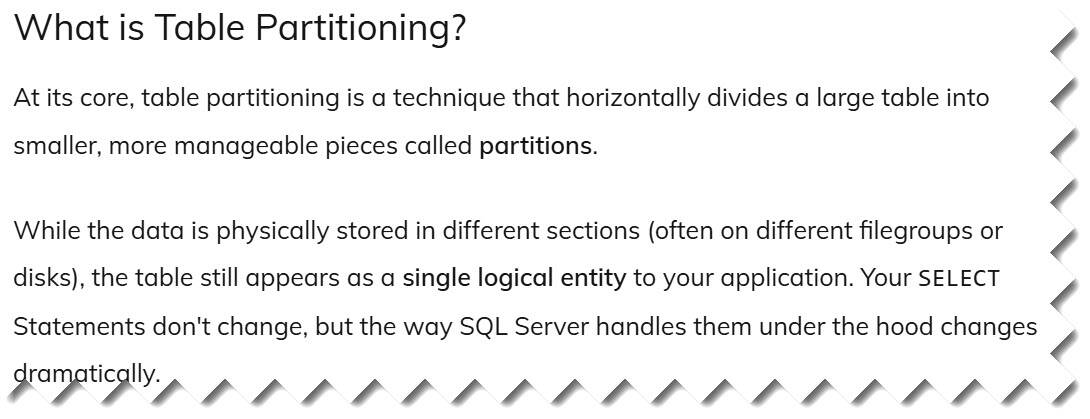 What is Table Partitioning?

At its core, table partitioning is a technique that horizontally divides a large table into smaller, more manageable pieces called partitions.

While the data is physically stored in different sections (often on different filegroups or disks), the table still appears as a single logical entity to your application. Your SELECT Statements don't change, but the way SQL Server handles them under the hood changes dramatically.